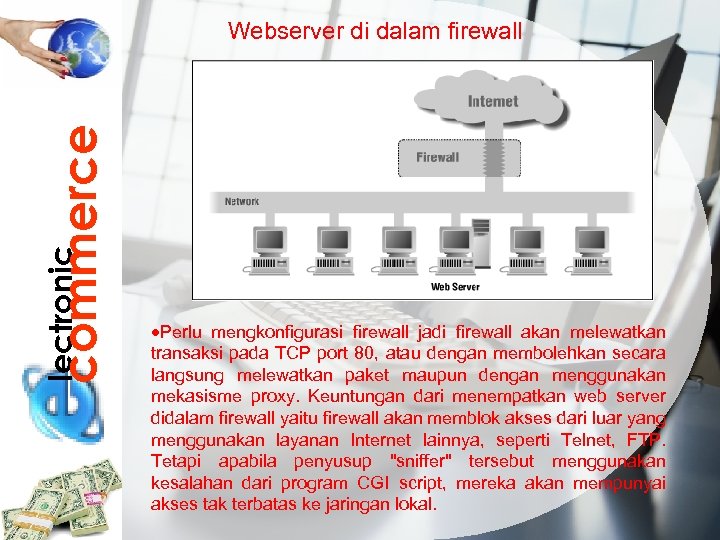 lectronic
commerce

Webserver di dalam firewall

Internet

Firewall

Network

Web Server

•Perlu mengkonfigurasi firewall jadi firewall akan melewatkan transaksi pada TCP port 80, atau dengan membolehkan secara langsung melewatkan paket maupun dengan menggunakan mekasisme proxy. Keuntungan dari menempatkan web server didalam firewall yaitu firewall akan memblok akses dari luar yang menggunakan layanan Internet lainnya, seperti Telnet, FTP. Tetapi apabila penyusup "sniffer" tersebut menggunakan kesalahan dari program CGI script, mereka akan mempunyai akses tak terbatas ke jaringan lokal.